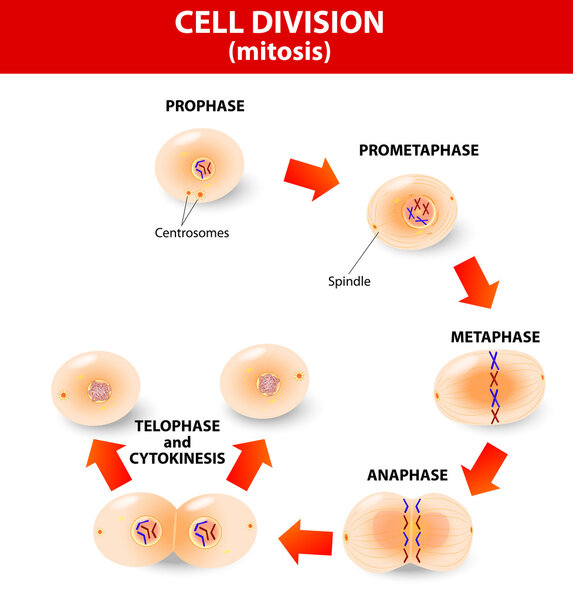 CELL DIVISION
(mitosis)

PROPHASE

Centrosomes

PROMETAPHASE

Spindle

METAPHASE

ANAPHASE

TELOPHASE
and
CYTOKINESIS